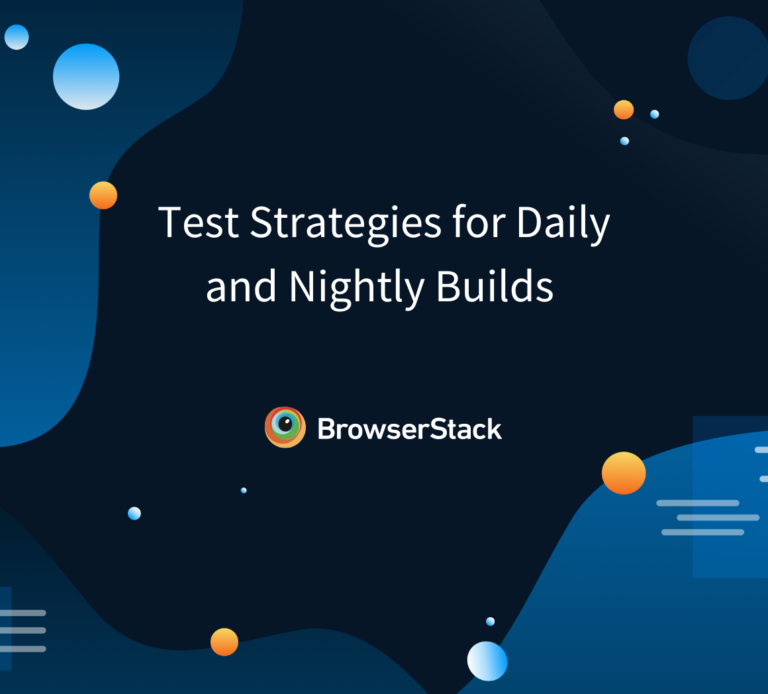 Test Strategies for Daily and Nightly Builds

BrowserStack